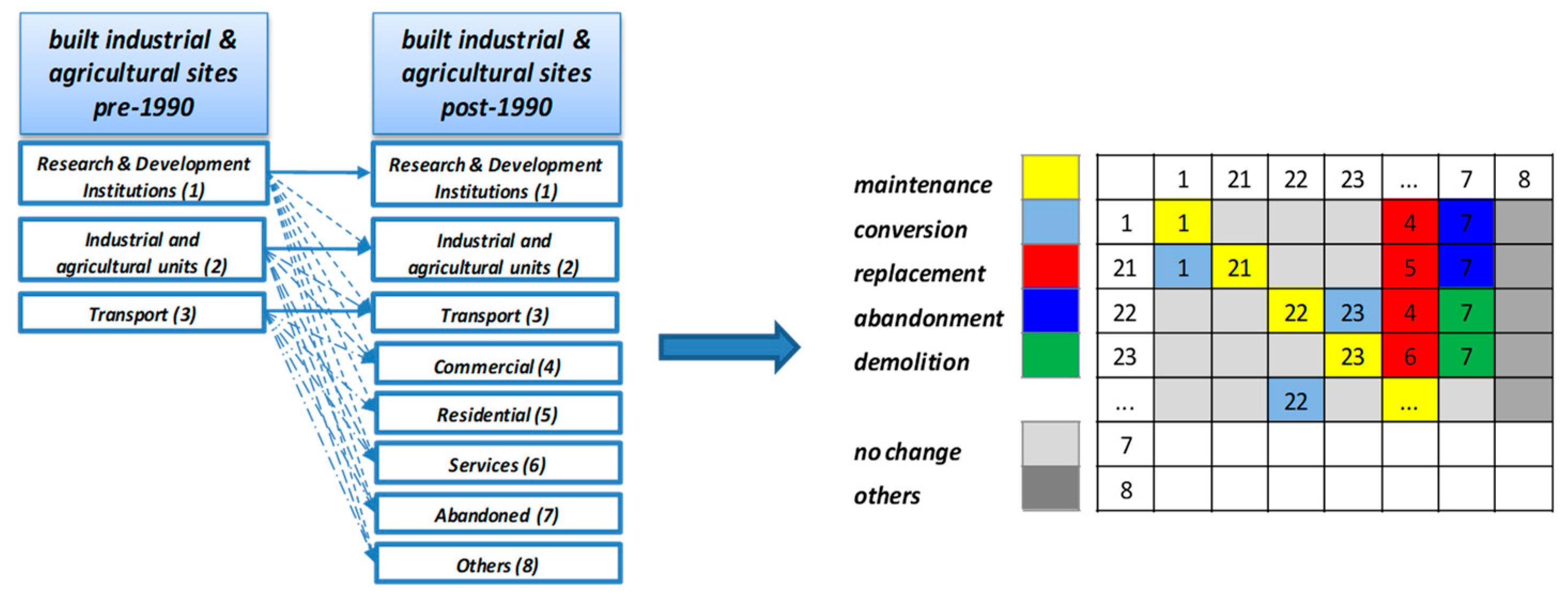 built industrial & agricultural sites pre-1990

Research & Development Institutions (1)

Industrial and agricultural units (2)

Transport (3)

built industrial & agricultural sites post-1990

Research & Development Institutions (1)

Industrial and agricultural units (2)

Transport (3)

Commercial (4)

Residential (5)

Services (6)

Abandoned (7)

Others (8)

maintenance

conversion

replacement

abandonment

demolition

no change

others

|  | 1 | 21 | 22 | 23 | ... | 7 | 8 |
|---|---|---|---|---|---|---|---|
| 1 | 1 |  |  |  | 4 | 7 |  |
| 21 | 1 | 21 |  |  | 5 | 7 |  |
| 22 |  |  | 22 | 23 | 4 | 7 |  |
| 23 |  |  |  | 23 | 6 | 7 |  |
| ... |  |  | 22 |  | ... |  |  |
| 7 |  |  |  |  |  |  |  |
| 8 |  |  |  |  |  |  |  |